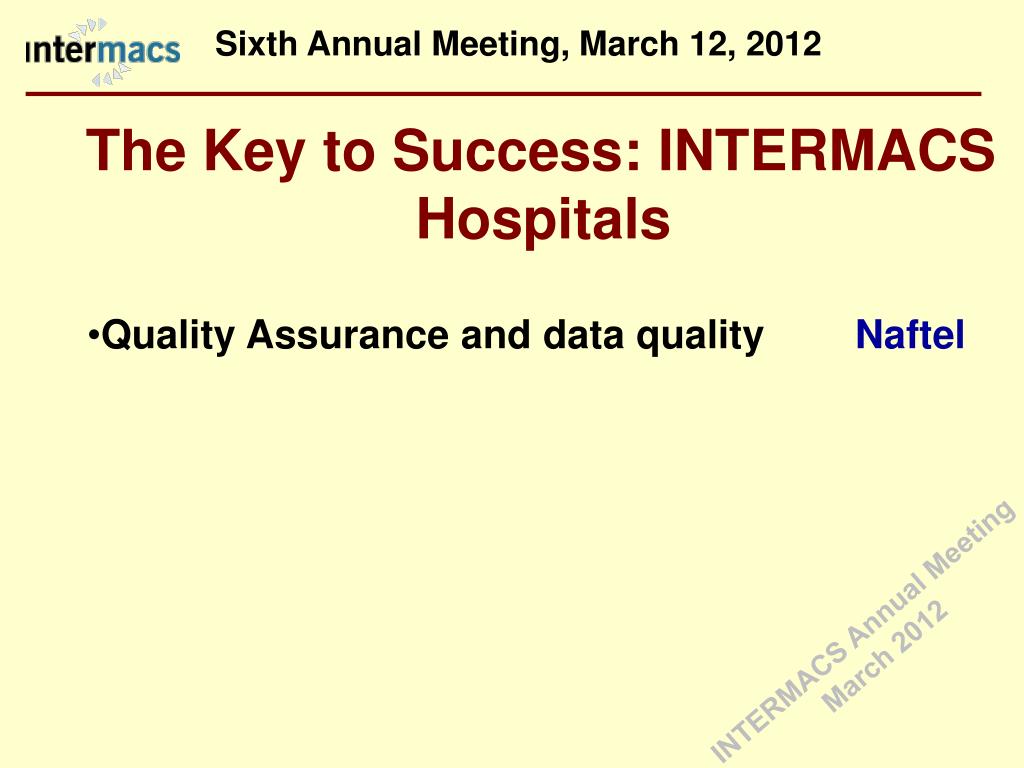 intermacs

Sixth Annual Meeting, March 12, 2012

The Key to Success: INTERMACS Hospitals

•Quality Assurance and data quality Naftel

INTERMACS Annual Meeting
March 2012